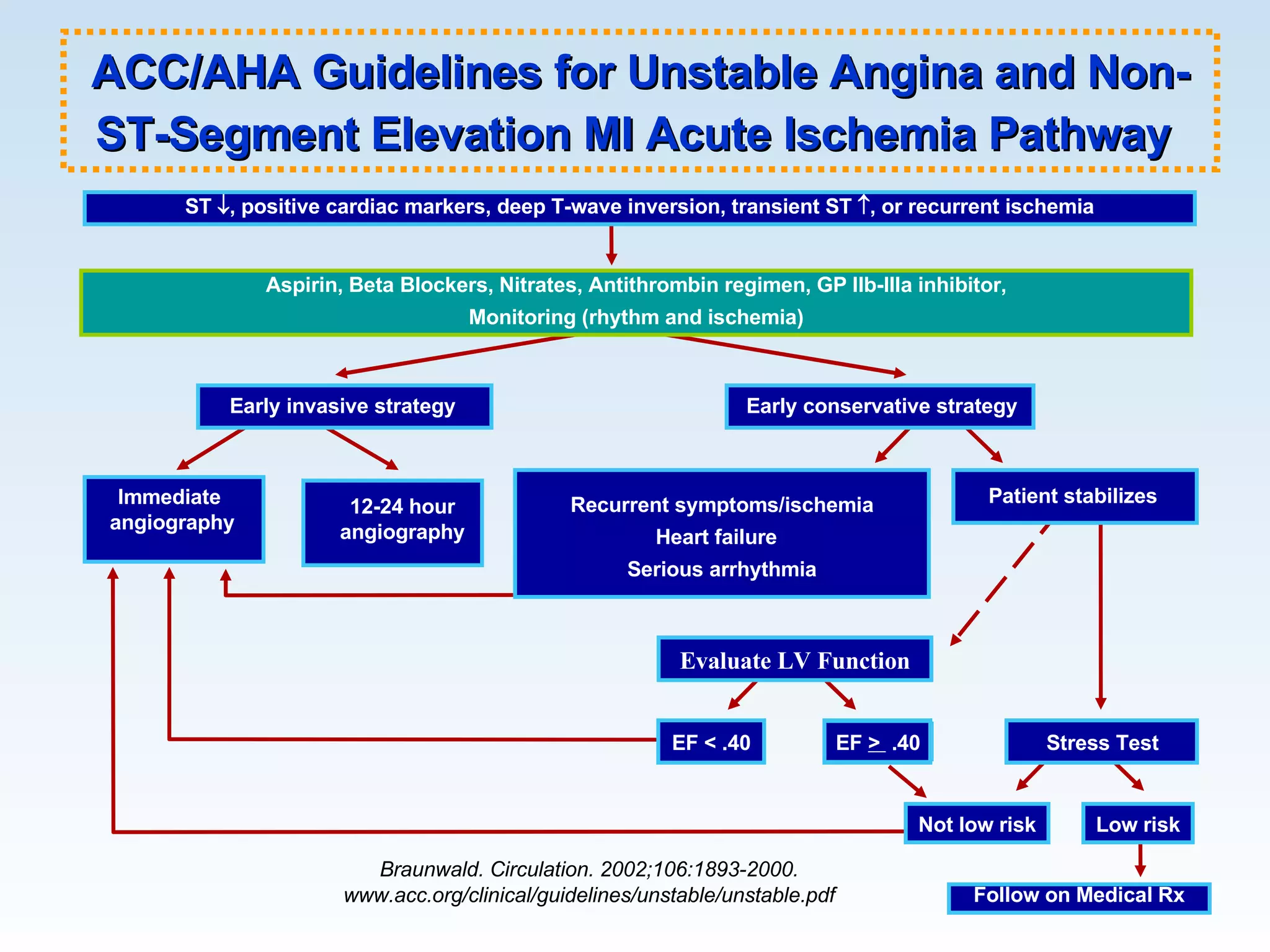 ACC/AHA Guidelines for Unstable Angina and Non-ST-Segment Elevation MI Acute Ischemia Pathway

ST ↓, positive cardiac markers, deep T-wave inversion, transient ST ↑, or recurrent ischemia

Aspirin, Beta Blockers, Nitrates, Antithrombin regimen, GP IIb-IIIa inhibitor, Monitoring (rhythm and ischemia)

Early invasive strategy

Early conservative strategy

Immediate angiography

12-24 hour angiography

Recurrent symptoms/ischemia
Heart failure
Serious arrhythmia

Patient stabilizes

Evaluate LV Function

EF < .40

EF $\geq$ .40

Stress Test

Not low risk

Low risk

Follow on Medical Rx

Braunwald. Circulation. 2002;106:1893-2000.
www.acc.org/clinical/guidelines/unstable/unstable.pdf